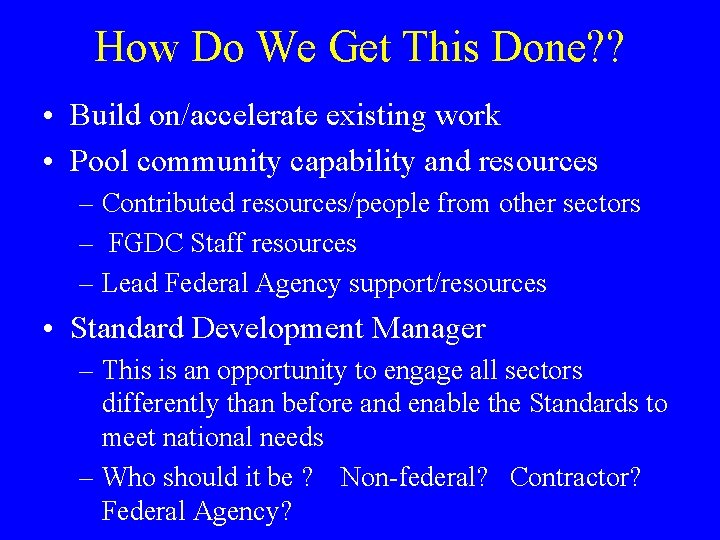 How Do We Get This Done??

• Build on/accelerate existing work
• Pool community capability and resources
– Contributed resources/people from other sectors
– FGDC Staff resources
– Lead Federal Agency support/resources
• Standard Development Manager
– This is an opportunity to engage all sectors differently than before and enable the Standards to meet national needs
– Who should it be ? Non-federal? Contractor? Federal Agency?